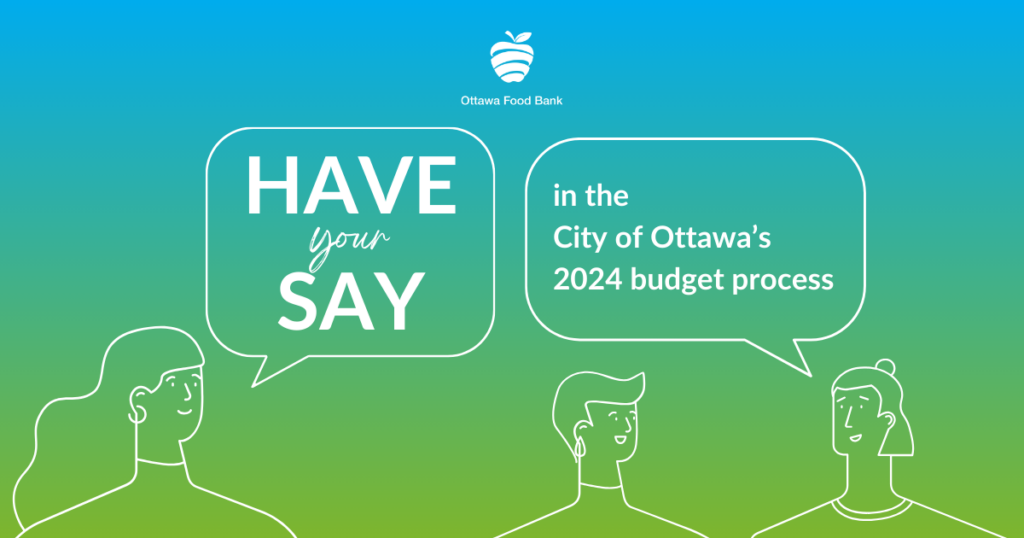 Ottawa Food Bank

HAVE
your
SAY

in the
City of Ottawa's
2024 budget process